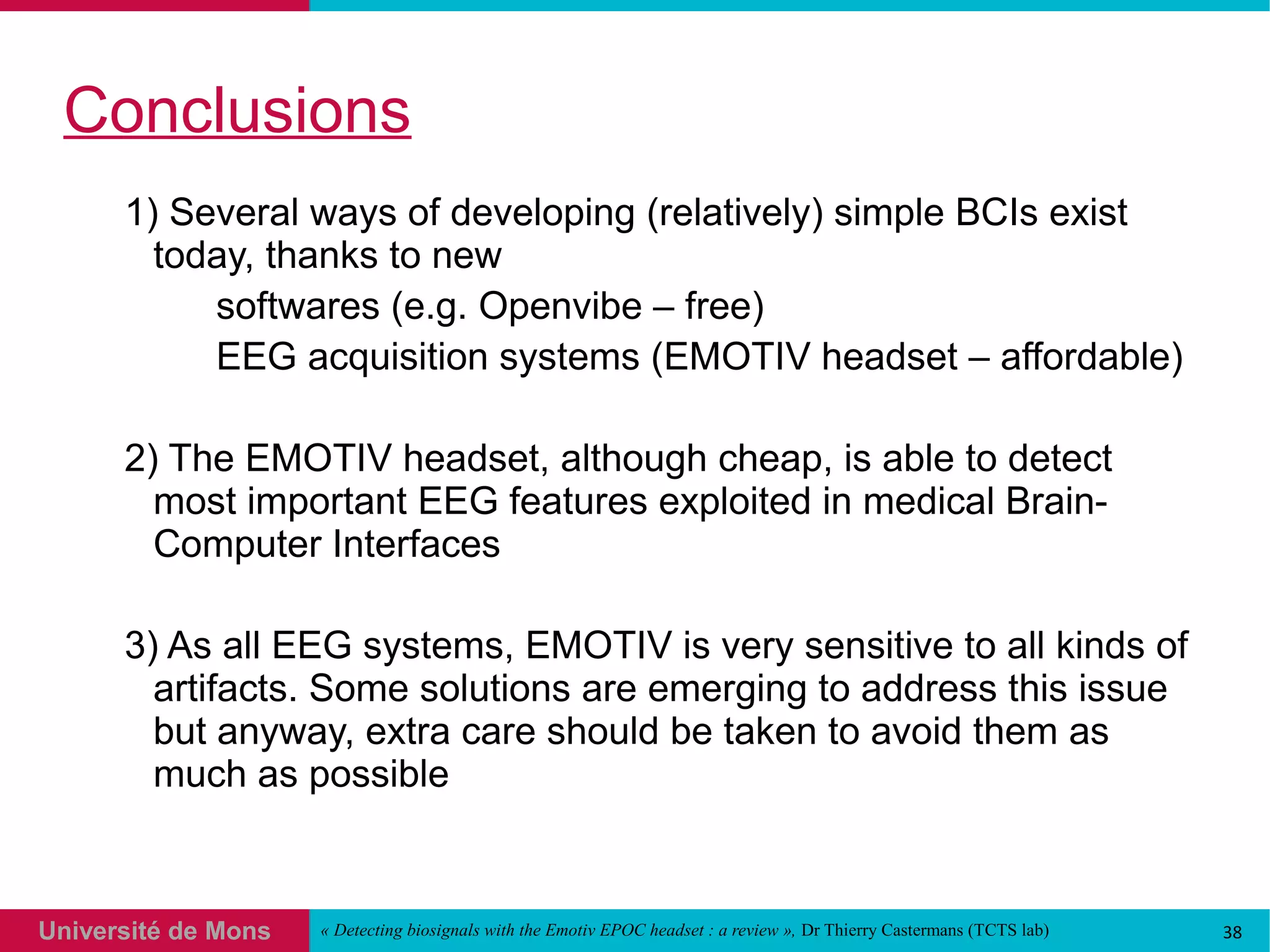 Conclusions

1) Several ways of developing (relatively) simple BCIs exist today, thanks to new

softwares (e.g. Openvibe – free)

EEG acquisition systems (EMOTIV headset – affordable)

2) The EMOTIV headset, although cheap, is able to detect most important EEG features exploited in medical Brain-Computer Interfaces

3) As all EEG systems, EMOTIV is very sensitive to all kinds of artifacts. Some solutions are emerging to address this issue but anyway, extra care should be taken to avoid them as much as possible

Université de Mons

« Detecting biosignals with the Emotiv EPOC headset : a review », Dr Thierry Castermans (TCTS lab)

38